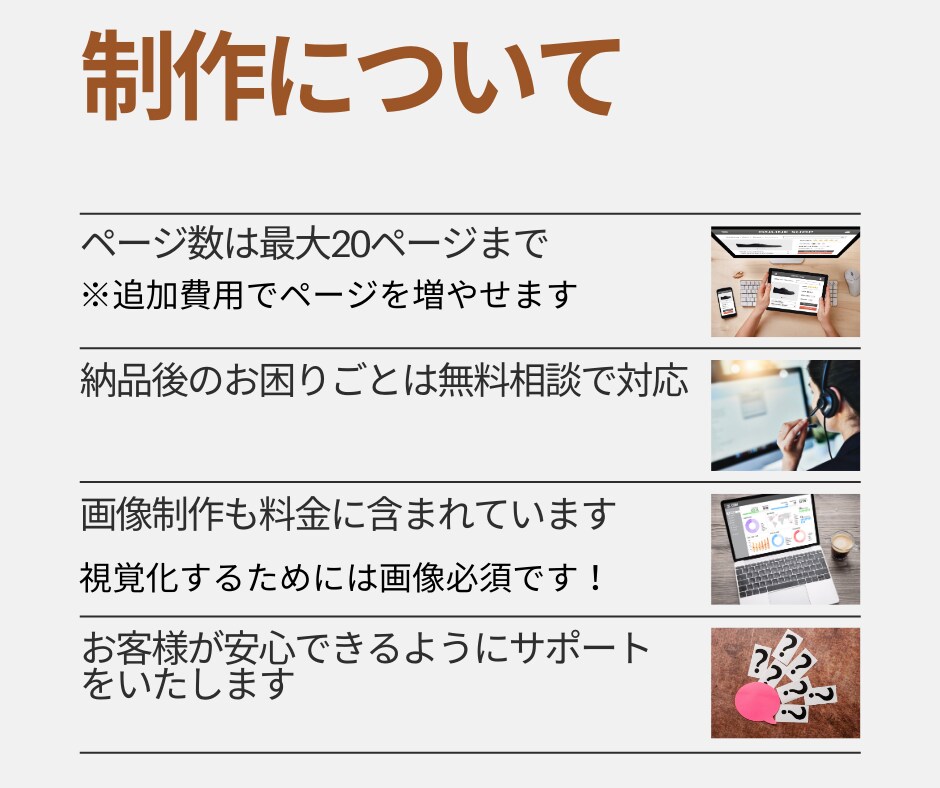 制作について

ページ数は最大20ページまで
※追加費用でページを増やせます

納品後のお困りごとは無料相談で対応

画像制作も料金に含まれています
視覚化するためには画像必須です！

お客様が安心できるようにサポートをいたします